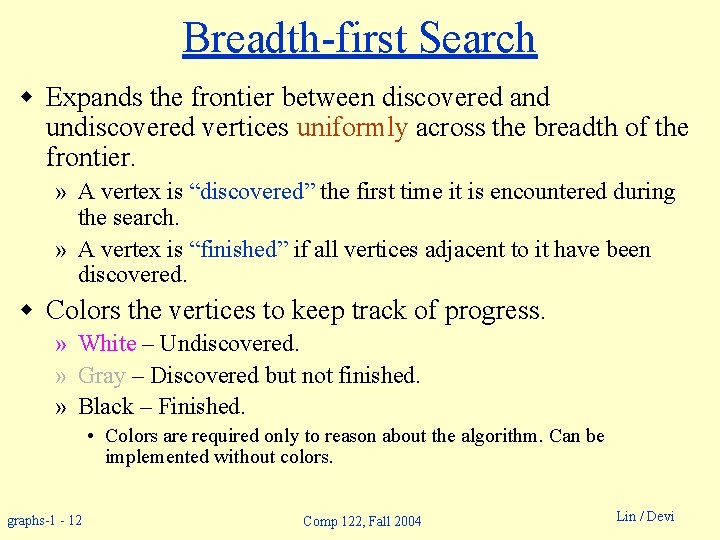 Breadth-first Search

◆ Expands the frontier between discovered and undiscovered vertices uniformly across the breadth of the frontier.

» A vertex is “discovered” the first time it is encountered during the search.

» A vertex is “finished” if all vertices adjacent to it have been discovered.

◆ Colors the vertices to keep track of progress.

» White – Undiscovered.

» Gray – Discovered but not finished.

» Black – Finished.

• Colors are required only to reason about the algorithm. Can be implemented without colors.

graphs-1 - 12

Comp 122, Fall 2004

Lin / Devi